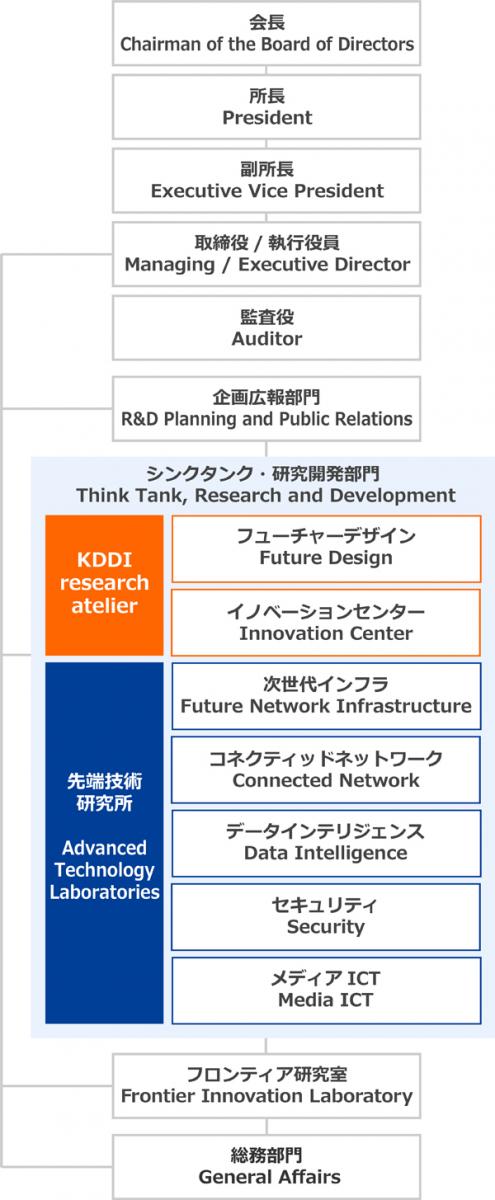 会長
Chairman of the Board of Directors

所長
President

副所長
Executive Vice President

取締役 / 執行役員
Managing / Executive Director

監査役
Auditor

企画広報部門
R&D Planning and Public Relations

シンクタンク・研究開発部門
Think Tank, Research and Development

KDDI research atelier

フューチャーデザイン
Future Design

イノベーションセンター
Innovation Center

先端技術研究所

Advanced Technology Laboratories

次世代インフラ
Future Network Infrastructure

コネクティッドネットワーク
Connected Network

データインテリジェンス
Data Intelligence

セキュリティ
Security

メディア ICT
Media ICT

フロンティア研究室
Frontier Innovation Laboratory

総務部門
General Affairs